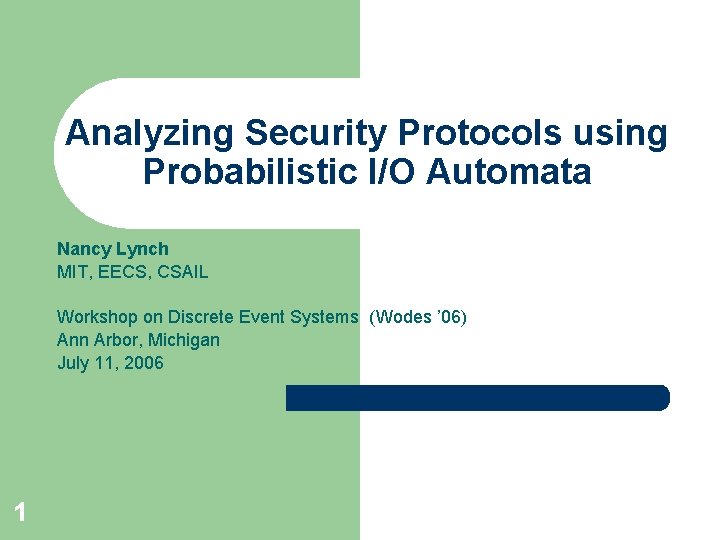 Analyzing Security Protocols using Probabilistic I/O Automata

Nancy Lynch
MIT, EECS, CSAIL

Workshop on Discrete Event Systems (Wodes ’06)
Ann Arbor, Michigan
July 11, 2006

1